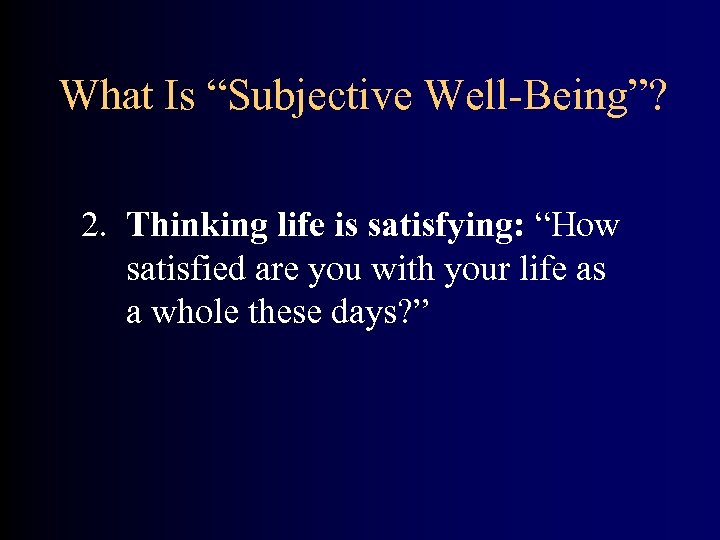 What Is “Subjective Well-Being”?

2. Thinking life is satisfying: “How satisfied are you with your life as a whole these days?”